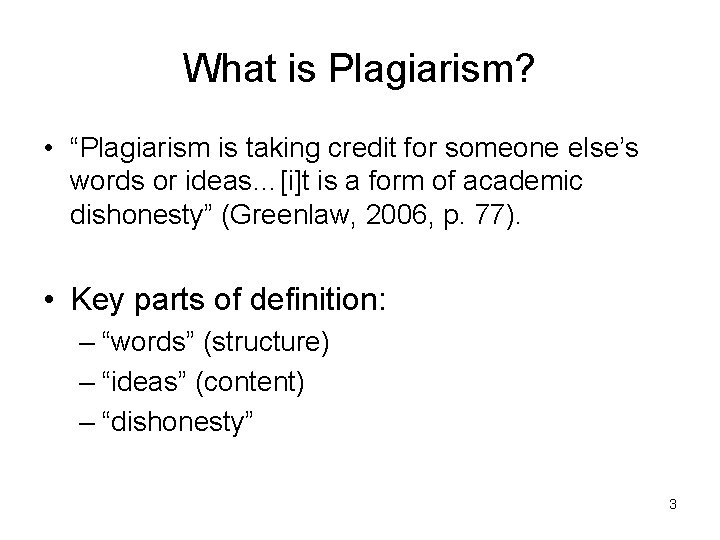 What is Plagiarism?

• “Plagiarism is taking credit for someone else’s words or ideas…[i]t is a form of academic dishonesty” (Greenlaw, 2006, p. 77).

• Key parts of definition:
– “words” (structure)
– “ideas” (content)
– “dishonesty”

3